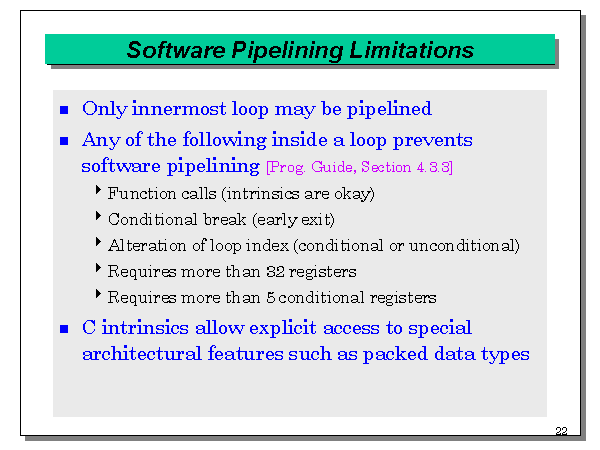 Software Pipelining Limitations

- Only innermost loop may be pipelined
- Any of the following inside a loop prevents software pipelining [Prog. Guide, Section 4.3.3]
  - Function calls (intrinsics are okay)
  - Conditional break (early exit)
  - Alteration of loop index (conditional or unconditional)
  - Requires more than 32 registers
  - Requires more than 5 conditional registers
- C intrinsics allow explicit access to special architectural features such as packed data types

22